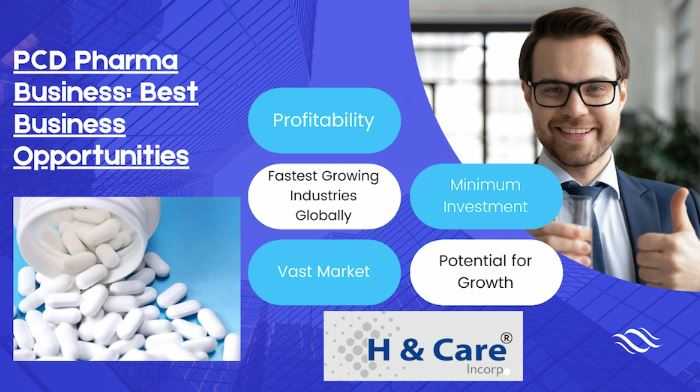 PCD Pharma Business: Best Business Opportunities

Profitability

Fastest Growing Industries Globally

Minimum Investment

Vast Market

Potential for Growth

H & Care®
Incorp